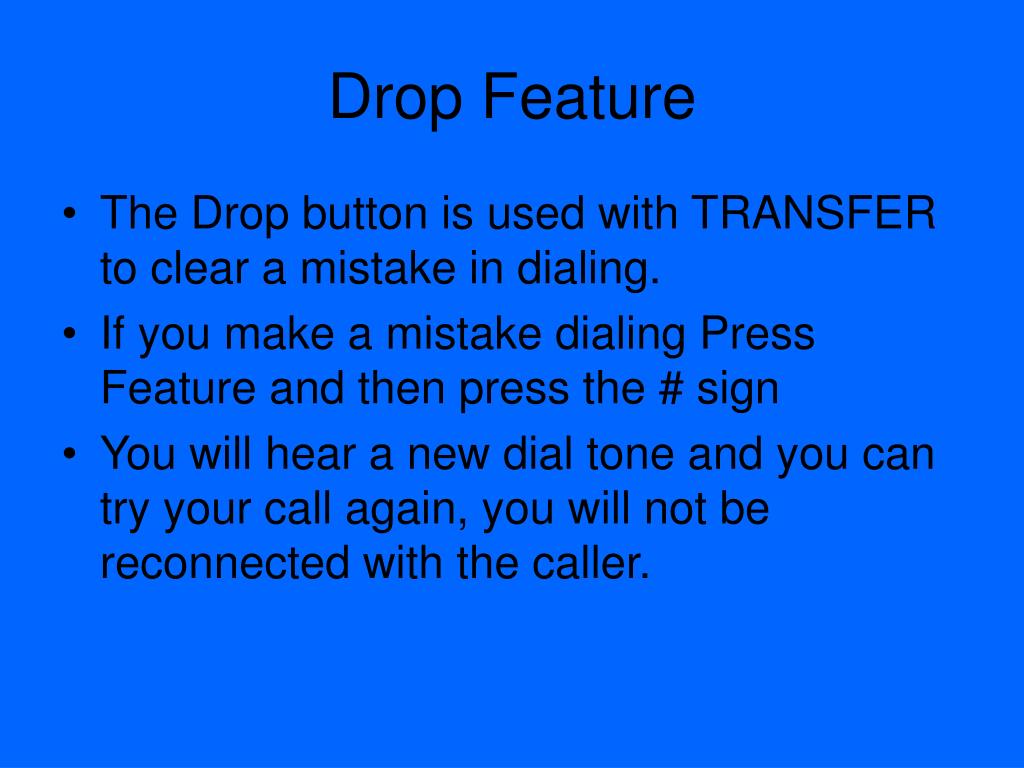 Drop Feature

• The Drop button is used with TRANSFER to clear a mistake in dialing.
• If you make a mistake dialing Press Feature and then press the # sign
• You will hear a new dial tone and you can try your call again, you will not be reconnected with the caller.